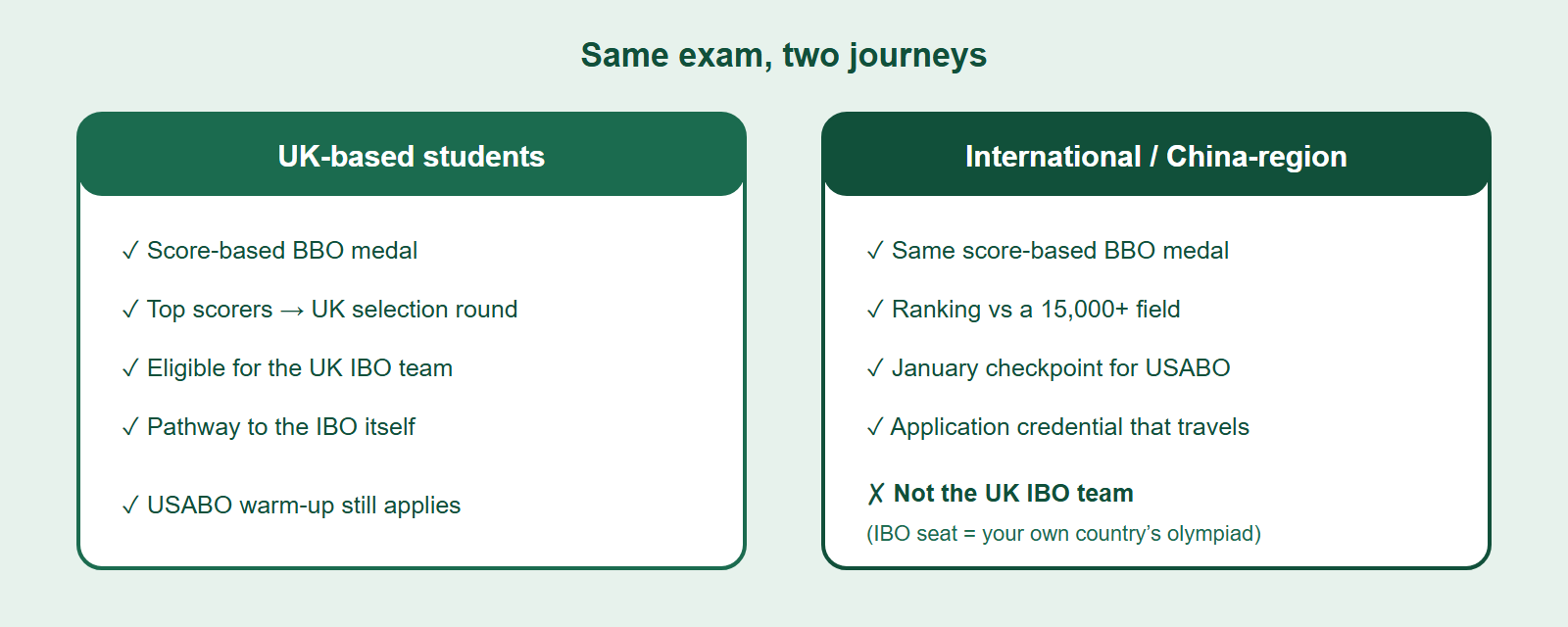 Same exam, two journeys

UK-based students

✓ Score-based BBO medal

✓ Top scorers → UK selection round

✓ Eligible for the UK IBO team

✓ Pathway to the IBO itself

✓ USABO warm-up still applies

International / China-region

✓ Same score-based BBO medal

✓ Ranking vs a 15,000+ field

✓ January checkpoint for USABO

✓ Application credential that travels

✗ Not the UK IBO team

(IBO seat = your own country's olympiad)